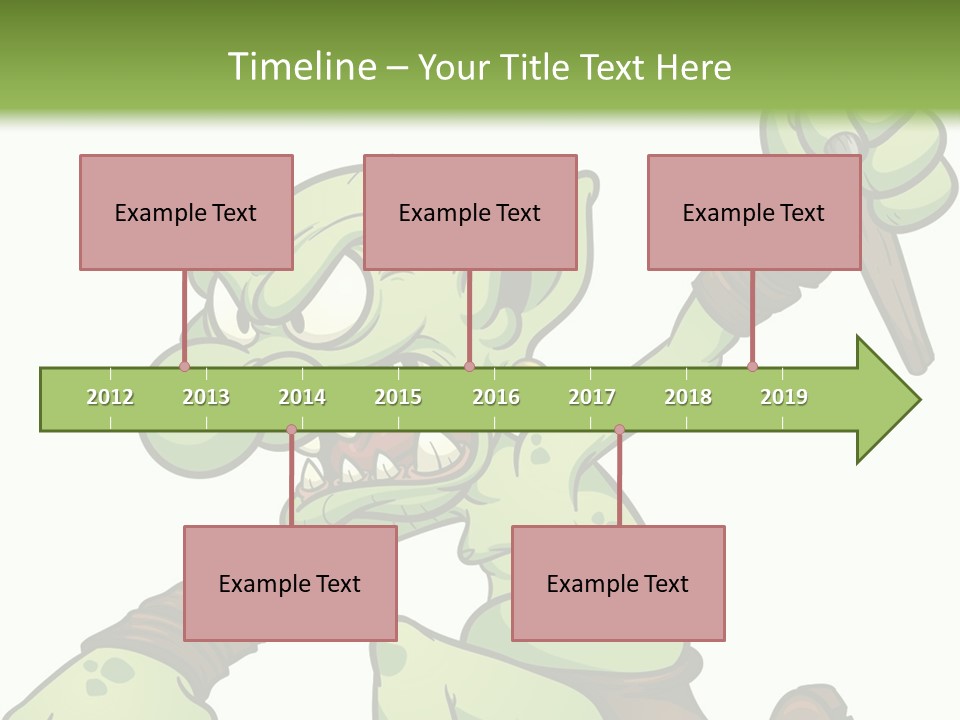 Timeline – Your Title Text Here

Example Text

Example Text

Example Text

2012 2013 2014 2015 2016 2017 2018 2019

Example Text

Example Text